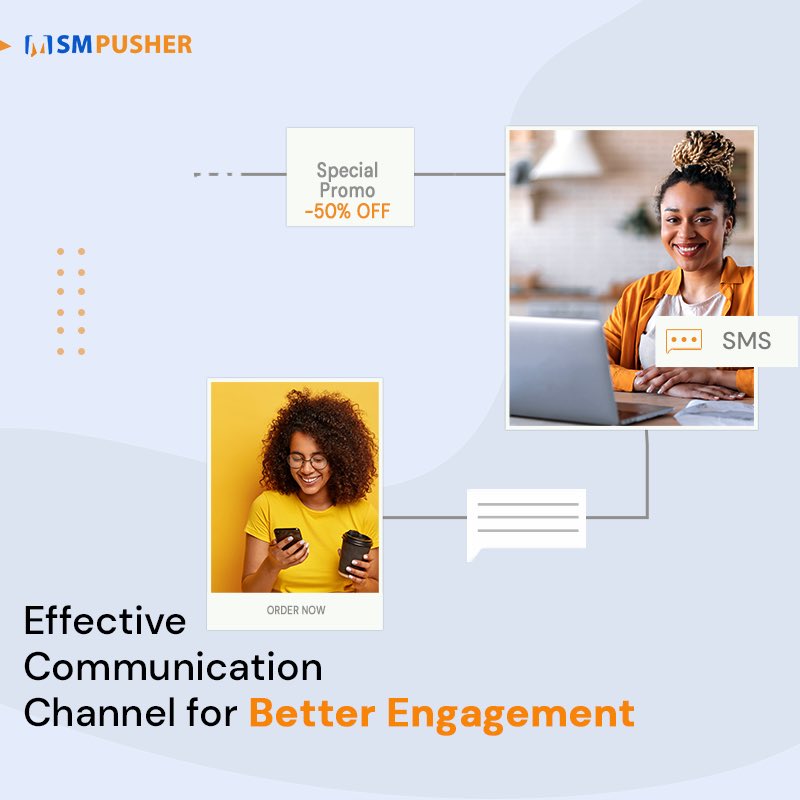 SMPUSHER

Special Promo -50% OFF

SMS

ORDER NOW

Effective Communication Channel for Better Engagement